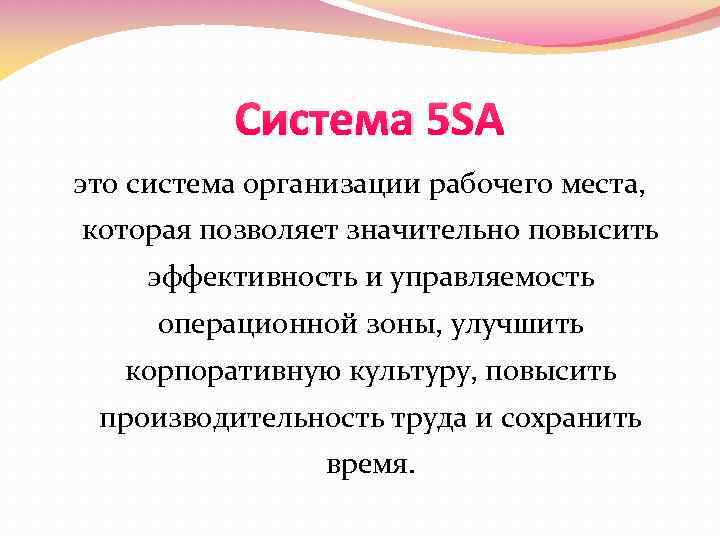 Система 5SA

это система организации рабочего места, которая позволяет значительно повысить эффективность и управляемость операционной зоны, улучшить корпоративную культуру, повысить производительность труда и сохранить время.